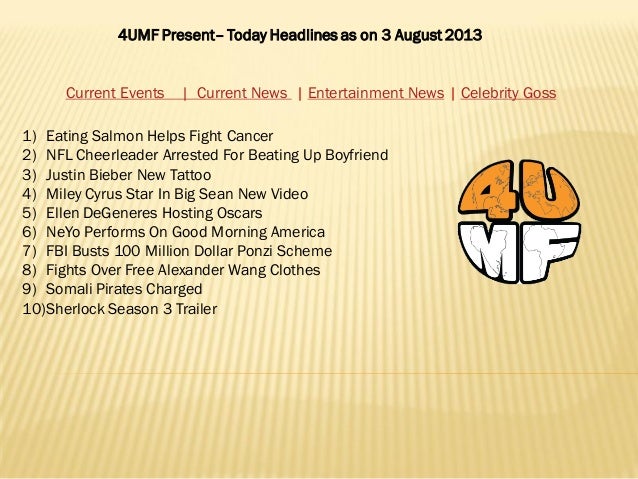 4UMF Present– Today Headlines as on 3 August 2013

Current Events | Current News | Entertainment News | Celebrity Goss

1) Eating Salmon Helps Fight Cancer
2) NFL Cheerleader Arrested For Beating Up Boyfriend
3) Justin Bieber New Tattoo
4) Miley Cyrus Star In Big Sean New Video
5) Ellen DeGeneres Hosting Oscars
6) NeYo Performs On Good Morning America
7) FBI Busts 100 Million Dollar Ponzi Scheme
8) Fights Over Free Alexander Wang Clothes
9) Somali Pirates Charged
10)Sherlock Season 3 Trailer

4U
MF